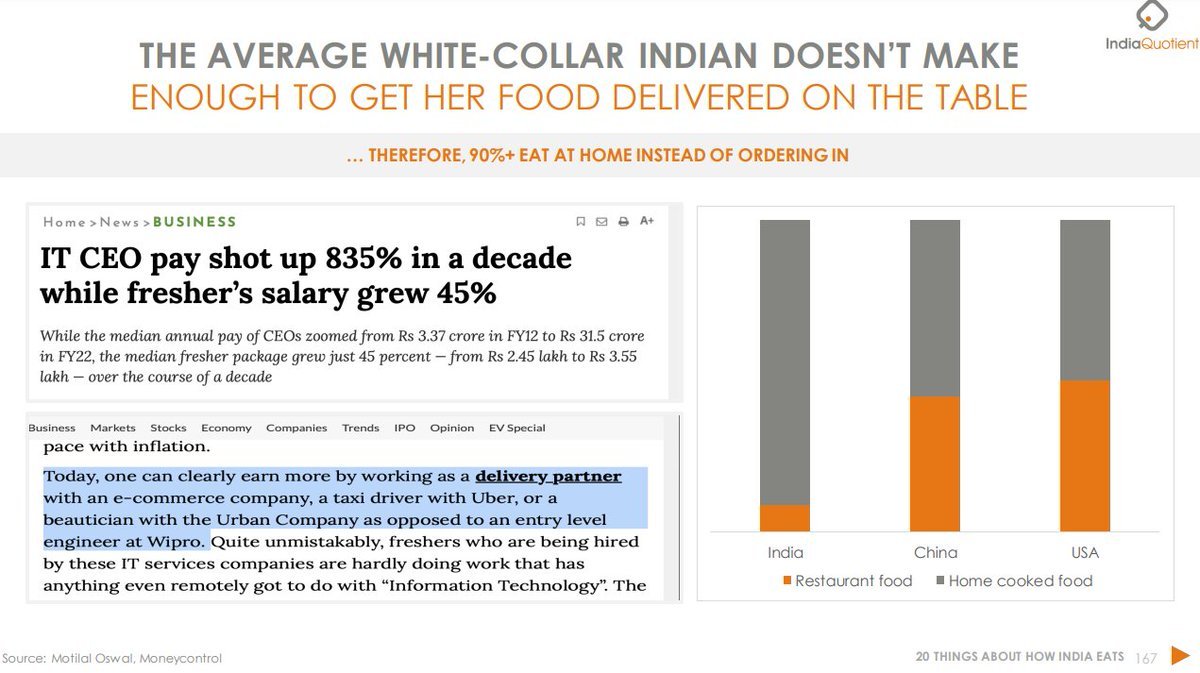 IndiaQuotient

THE AVERAGE WHITE-COLLAR INDIAN DOESN'T MAKE ENOUGH TO GET HER FOOD DELIVERED ON THE TABLE

… THEREFORE, 90%+ EAT AT HOME INSTEAD OF ORDERING IN

Home > News > BUSINESS

A+

IT CEO pay shot up 835% in a decade while fresher's salary grew 45%

While the median annual pay of CEOs zoomed from Rs 3.37 crore in FY12 to Rs 31.5 crore in FY22, the median fresher package grew just 45 percent — from Rs 2.45 lakh to Rs 3.55 lakh — over the course of a decade

Business Markets Stocks Economy Companies Trends IPO Opinion EV Special

pace with inflation.

Today, one can clearly earn more by working as a delivery partner with an e-commerce company, a taxi driver with Uber, or a beautician with the Urban Company as opposed to an entry level engineer at Wipro. Quite unmistakably, freshers who are being hired by these IT services companies are hardly doing work that has anything even remotely got to do with "Information Technology". The

India China USA

Restaurant food Home cooked food

Source: Motilal Oswal, Moneycontrol

20 THINGS ABOUT HOW INDIA EATS 167